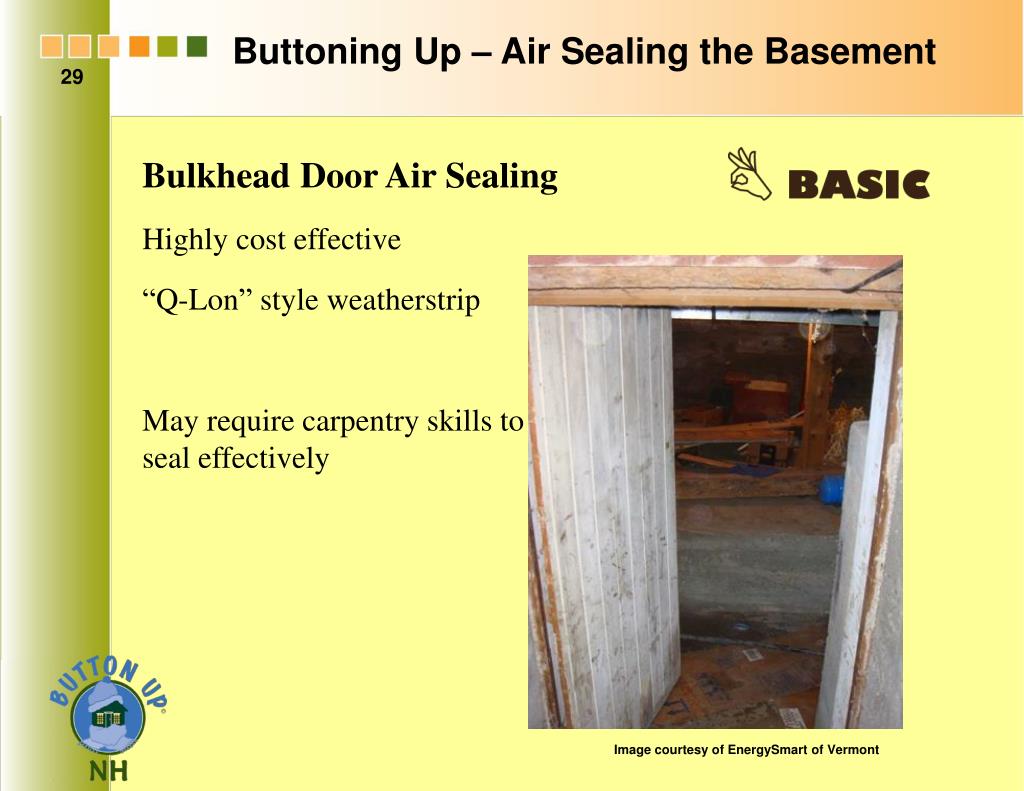 29

Buttoning Up – Air Sealing the Basement

Bulkhead Door Air Sealing

BASIC

Highly cost effective

“Q-Lon” style weatherstrip

May require carpentry skills to seal effectively

BUTTON UP

NH

Image courtesy of EnergySmart of Vermont